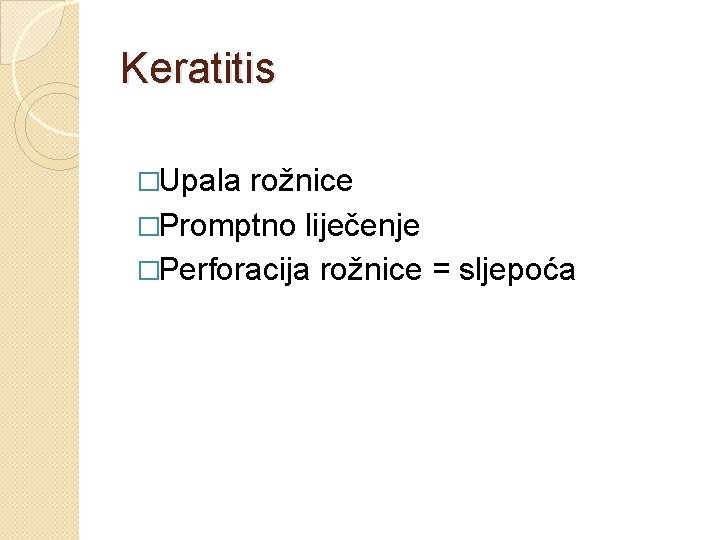 Keratitis

□Upala rožnice
□Promptno liječenje
□Perforacija rožnice = sljepoća